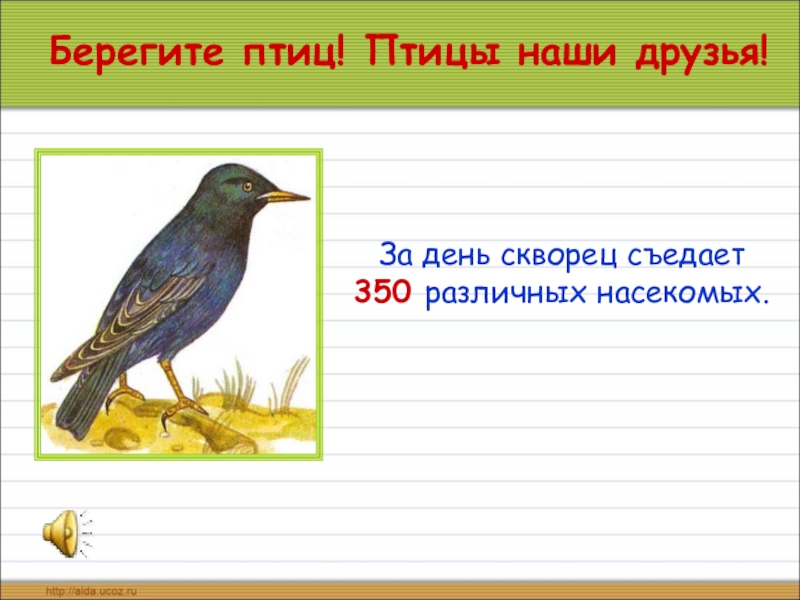 Берегите птиц! Птицы наши друзья!

За день скворец съедает 350 различных насекомых.

http://aida.ucoz.ru